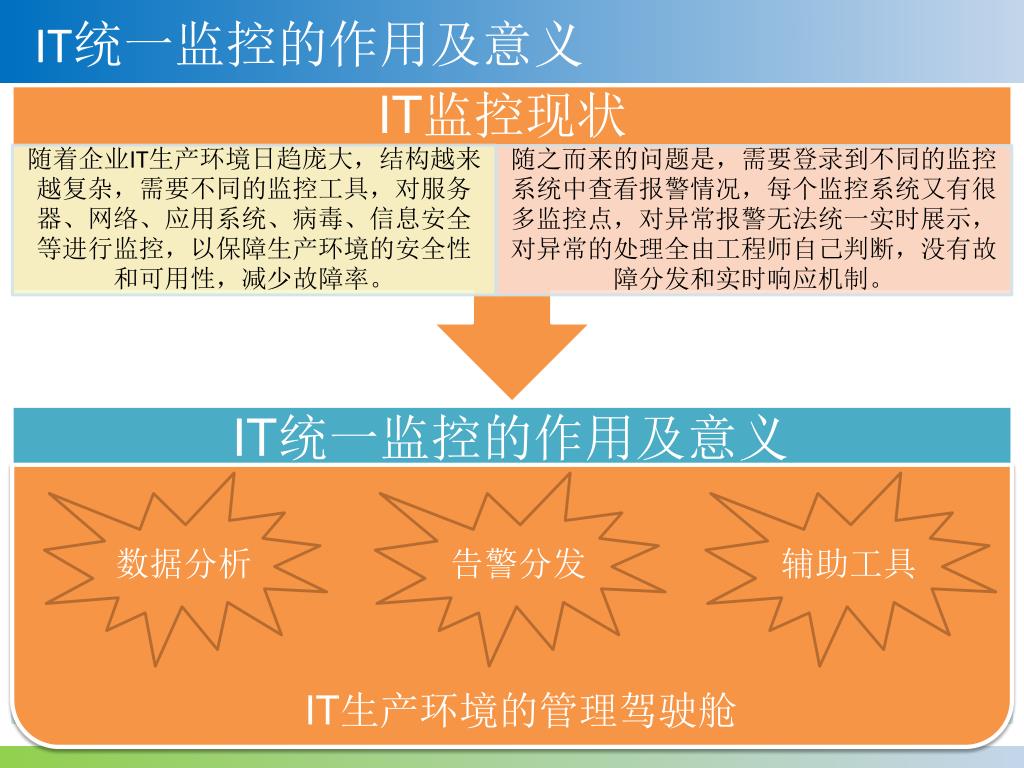 IT统一监控的作用及意义

IT监控现状

随着企业IT生产环境日趋庞大，结构越来越复杂，需要不同的监控工具，对服务器、网络、应用系统、病毒、信息安全等进行监控，以保障生产环境的安全性和可用性，减少故障率。

随之而来的问题是，需要登录到不同的监控系统中查看报警情况，每个监控系统又有很多监控点，对异常报警无法统一实时展示，对异常的处理全由工程师自己判断，没有故障分发和实时响应机制。

IT统一监控的作用及意义

数据分析

告警分发

辅助工具

IT生产环境的管理驾驶舱